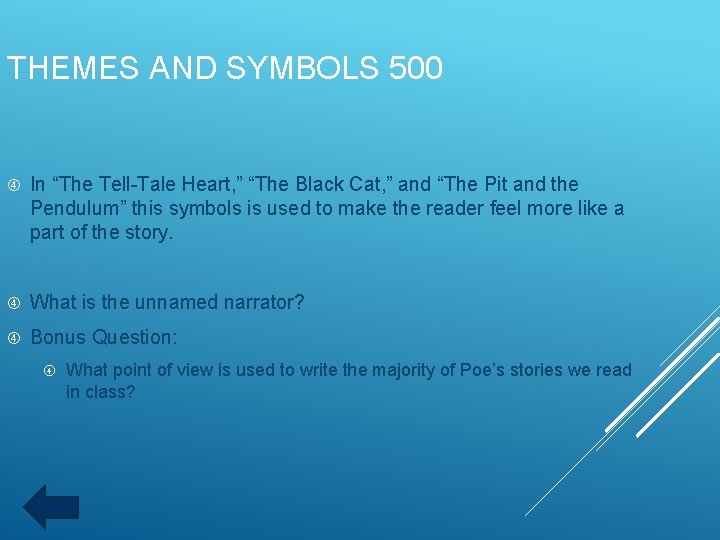 THEMES AND SYMBOLS 500

In “The Tell-Tale Heart,” “The Black Cat,” and “The Pit and the Pendulum” this symbols is used to make the reader feel more like a part of the story.

What is the unnamed narrator?

Bonus Question:

What point of view is used to write the majority of Poe’s stories we read in class?